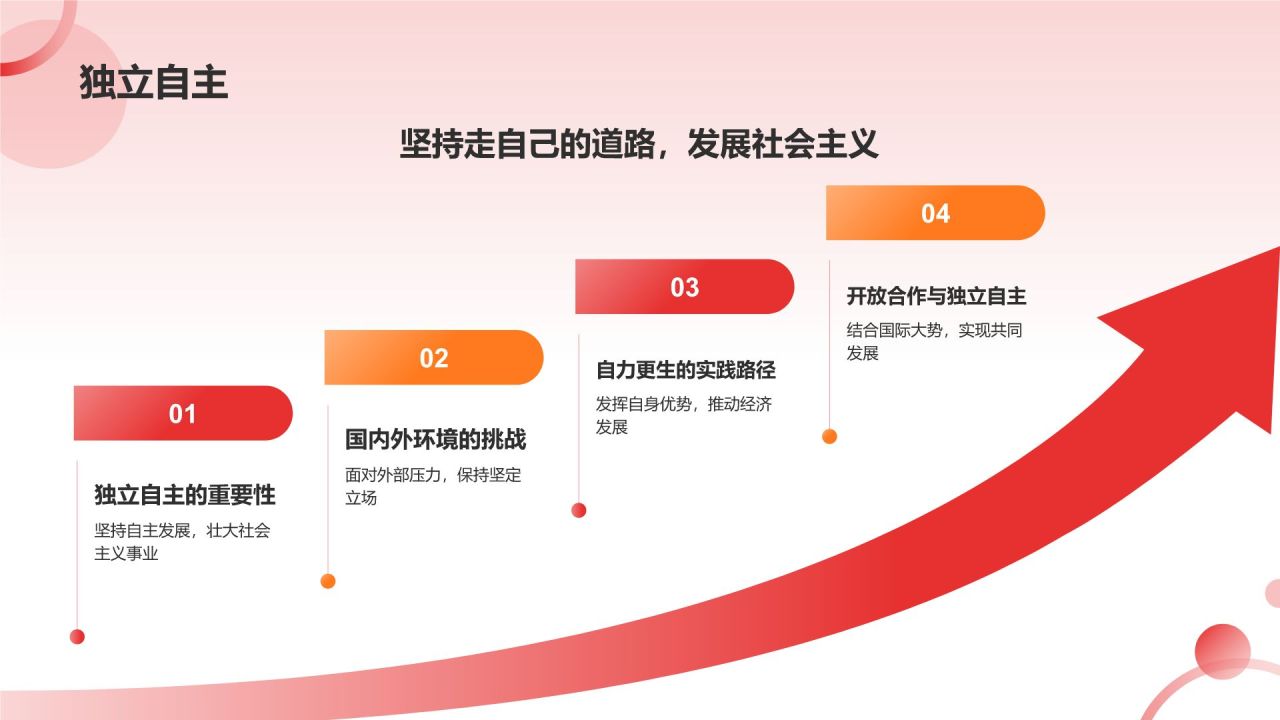 独立自主

坚持走自己的道路，发展社会主义

01

独立自主的重要性

坚持自主发展，壮大社会主义事业

02

国内外环境的挑战

面对外部压力，保持坚定立场

03

自力更生的实践路径

发挥自身优势，推动经济发展

04

开放合作与独立自主

结合国际大势，实现共同发展